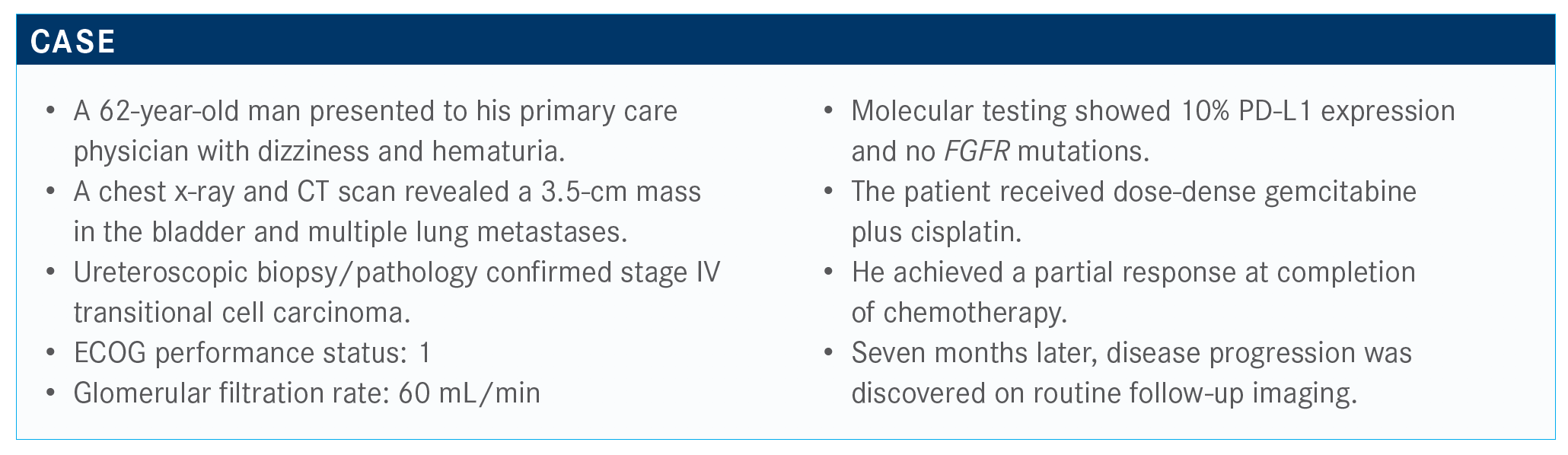 CASE

• A 62-year-old man presented to his primary care physician with dizziness and hematuria.
• A chest x-ray and CT scan revealed a 3.5-cm mass in the bladder and multiple lung metastases.
• Ureteroscopic biopsy/pathology confirmed stage IV transitional cell carcinoma.
• ECOG performance status: 1
• Glomerular filtration rate: 60 mL/min

• Molecular testing showed 10% PD-L1 expression and no FGFR mutations.
• The patient received dose-dense gemcitabine plus cisplatin.
• He achieved a partial response at completion of chemotherapy.
• Seven months later, disease progression was discovered on routine follow-up imaging.